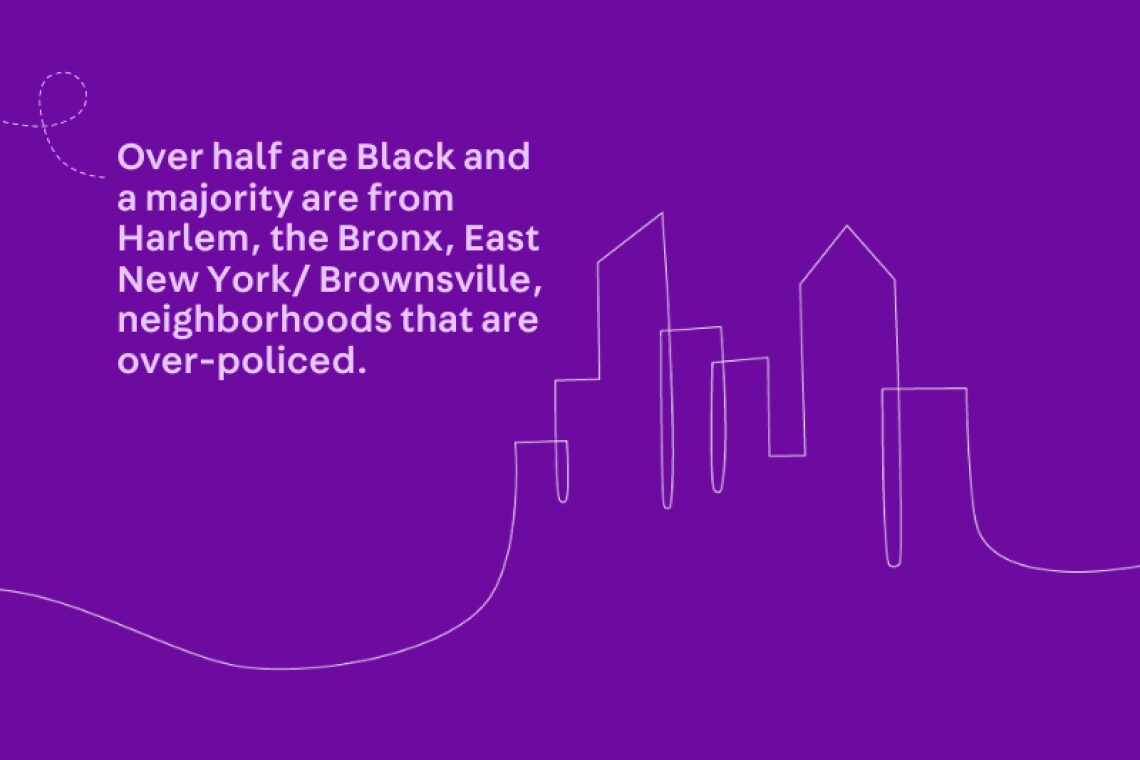 Over half are Black and a majority are from Harlem, the Bronx, East New York/ Brownsville, neighborhoods that are over-policed.